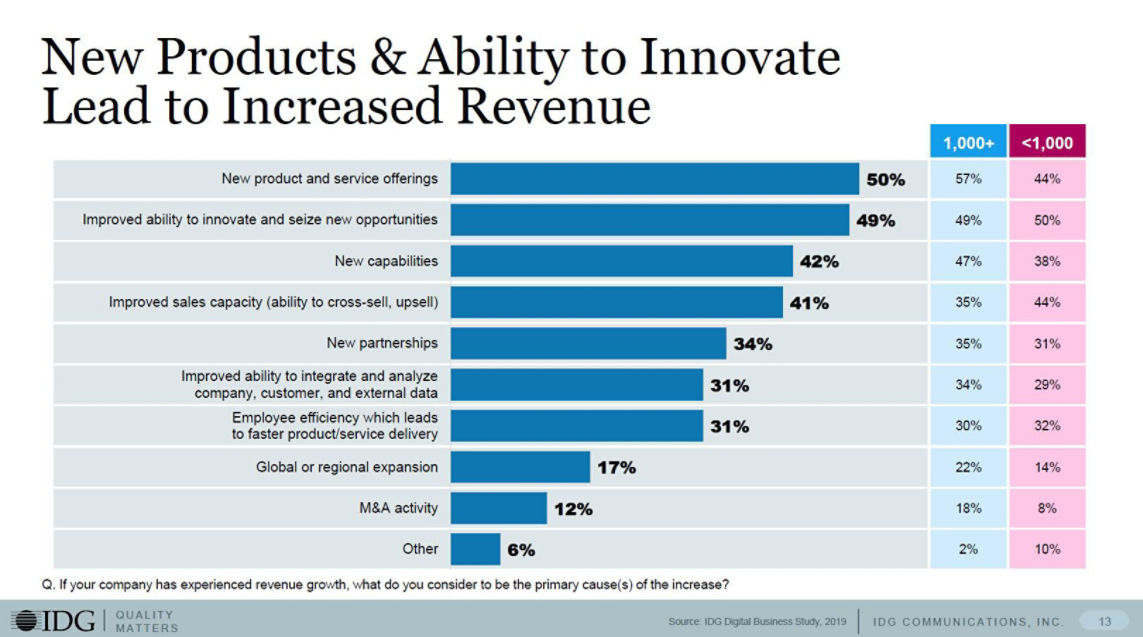 New Products & Ability to Innovate Lead to Increased Revenue

| | | 1,000+ | <1,000 |
|---|---|---|---|
| New product and service offerings | 50% | 57% | 44% |
| Improved ability to innovate and seize new opportunities | 49% | 49% | 50% |
| New capabilities | 42% | 47% | 38% |
| Improved sales capacity (ability to cross-sell, upsell) | 41% | 35% | 44% |
| New partnerships | 34% | 35% | 31% |
| Improved ability to integrate and analyze company, customer, and external data | 31% | 34% | 29% |
| Employee efficiency which leads to faster product/service delivery | 31% | 30% | 32% |
| Global or regional expansion | 17% | 22% | 14% |
| M&A activity | 12% | 18% | 8% |
| Other | 6% | 2% | 10% |

Q. If your company has experienced revenue growth, what do you consider to be the primary cause(s) of the increase?

IDG | QUALITY MATTERS

Source: IDG Digital Business Study, 2019 | IDG COMMUNICATIONS, INC. 13